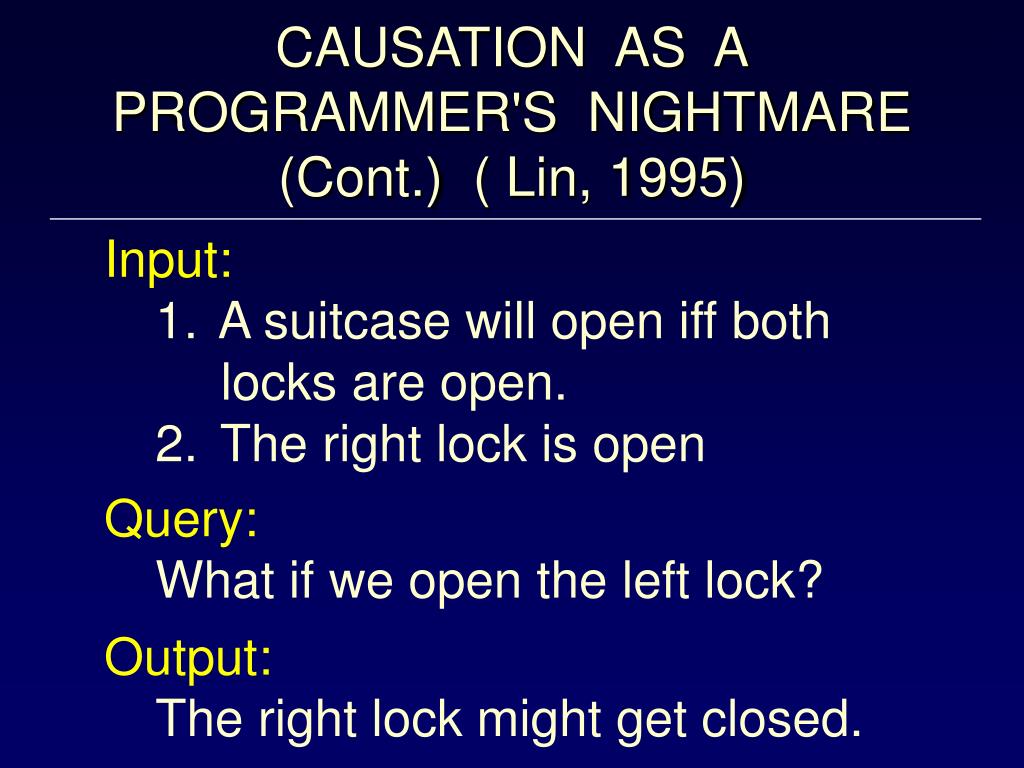 CAUSATION AS A PROGRAMMER'S NIGHTMARE (Cont.) ( Lin, 1995)

Input:
1. A suitcase will open iff both locks are open.
2. The right lock is open

Query:
What if we open the left lock?

Output:
The right lock might get closed.